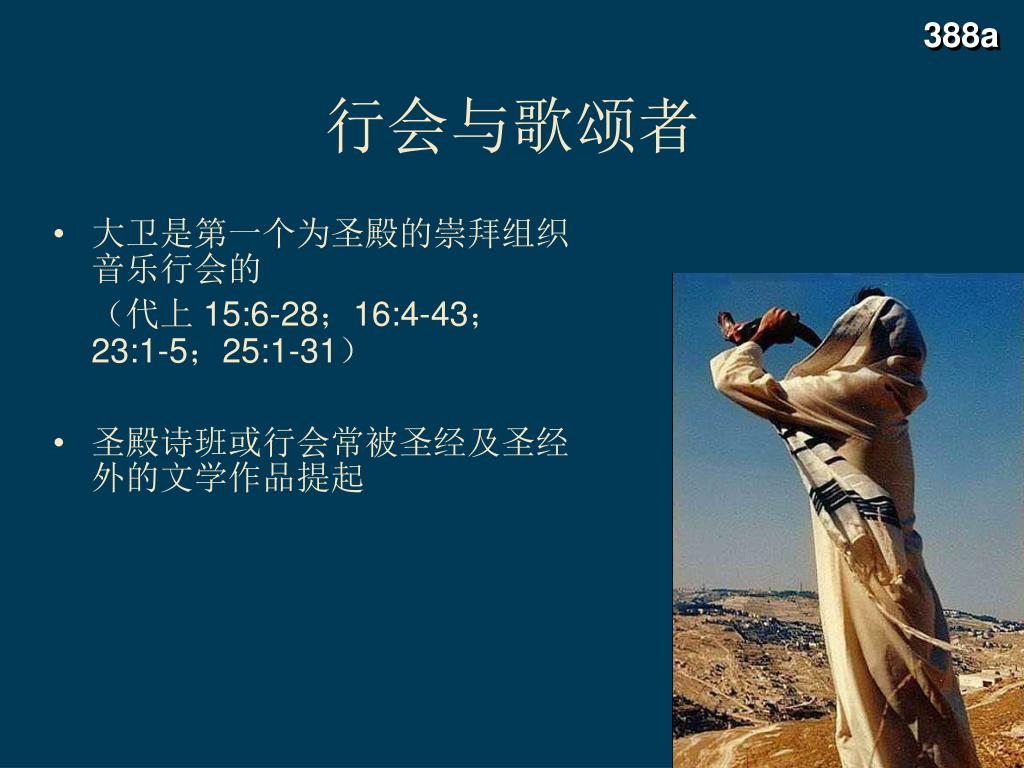 388a

行会与歌颂者

• 大卫是第一个为圣殿的崇拜组织音乐行会的
（代上 15:6-28；16:4-43；23:1-5；25:1-31）

• 圣殿诗班或行会常被圣经及圣经外的文学作品提起